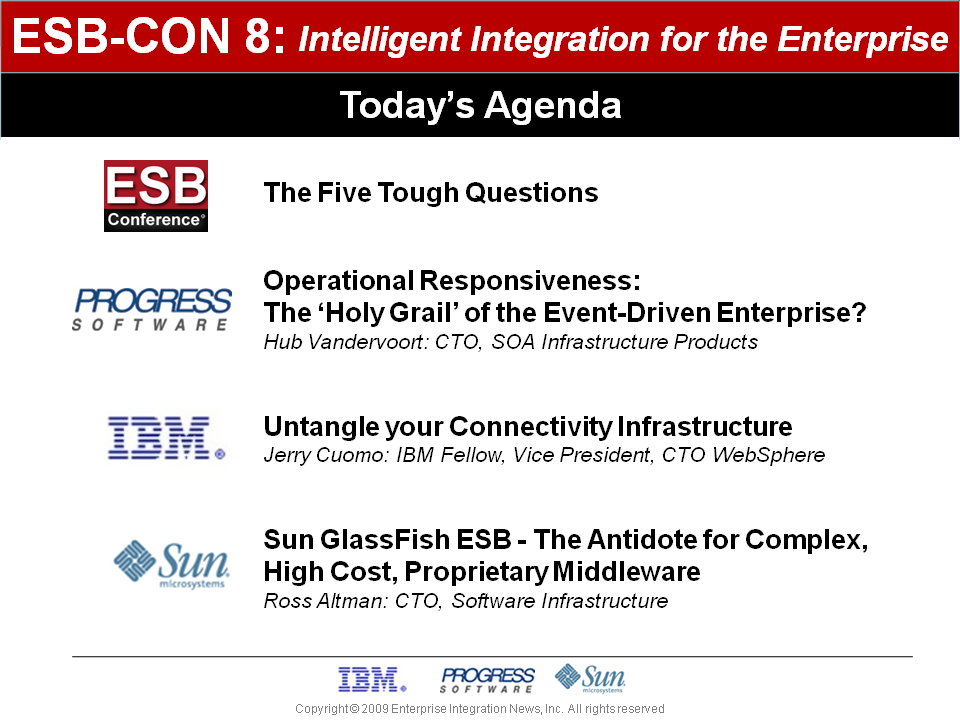 ESB-CON 8: Intelligent Integration for the Enterprise

Today's Agenda

ESB Conference®

The Five Tough Questions

PROGRESS SOFTWARE

Operational Responsiveness: The 'Holy Grail' of the Event-Driven Enterprise?
Hub Vandervoort: CTO, SOA Infrastructure Products

IBM®

Untangle your Connectivity Infrastructure
Jerry Cuomo: IBM Fellow, Vice President, CTO WebSphere

Sun microsystems

Sun GlassFish ESB - The Antidote for Complex, High Cost, Proprietary Middleware
Ross Altman: CTO, Software Infrastructure

IBM. PROGRESS SOFTWARE Sun microsystems

Copyright © 2009 Enterprise Integration News, Inc. All rights reserved